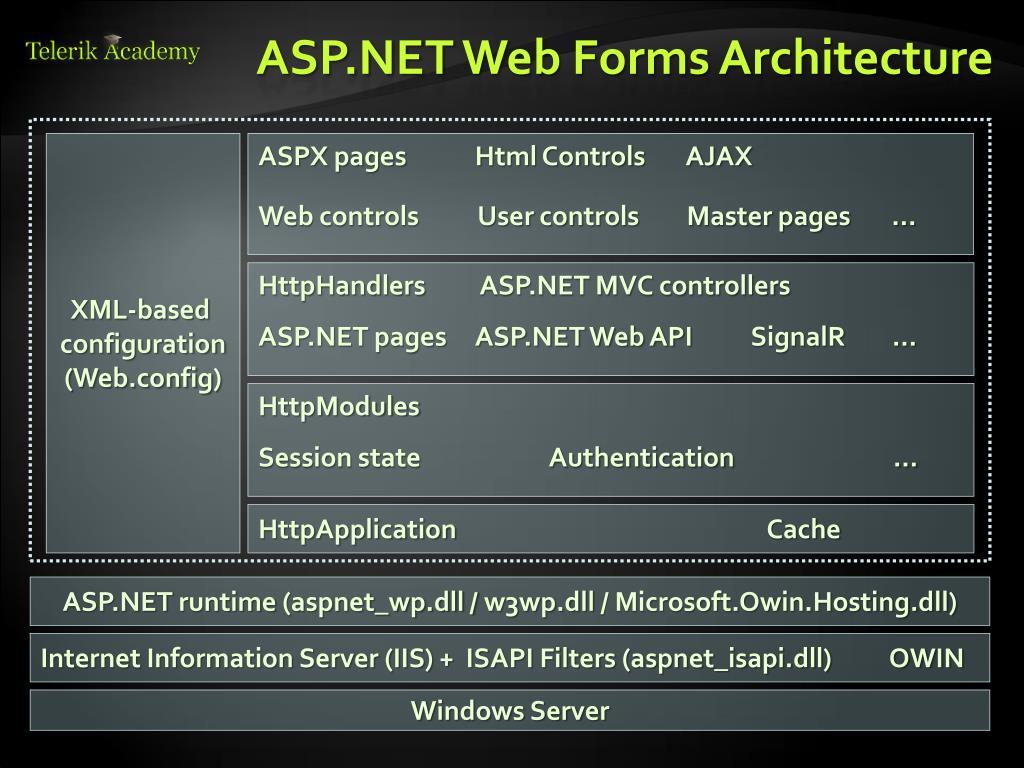 Telerik Academy

ASP.NET Web Forms Architecture

XML-based configuration (Web.config)

ASPX pages Html Controls AJAX

Web controls User controls Master pages …

HttpHandlers ASP.NET MVC controllers

ASP.NET pages ASP.NET Web API SignalR …

HttpModules

Session state Authentication …

HttpApplication Cache

ASP.NET runtime (aspnet_wp.dll / w3wp.dll / Microsoft.Owin.Hosting.dll)

Internet Information Server (IIS) + ISAPI Filters (aspnet_isapi.dll) OWIN

Windows Server